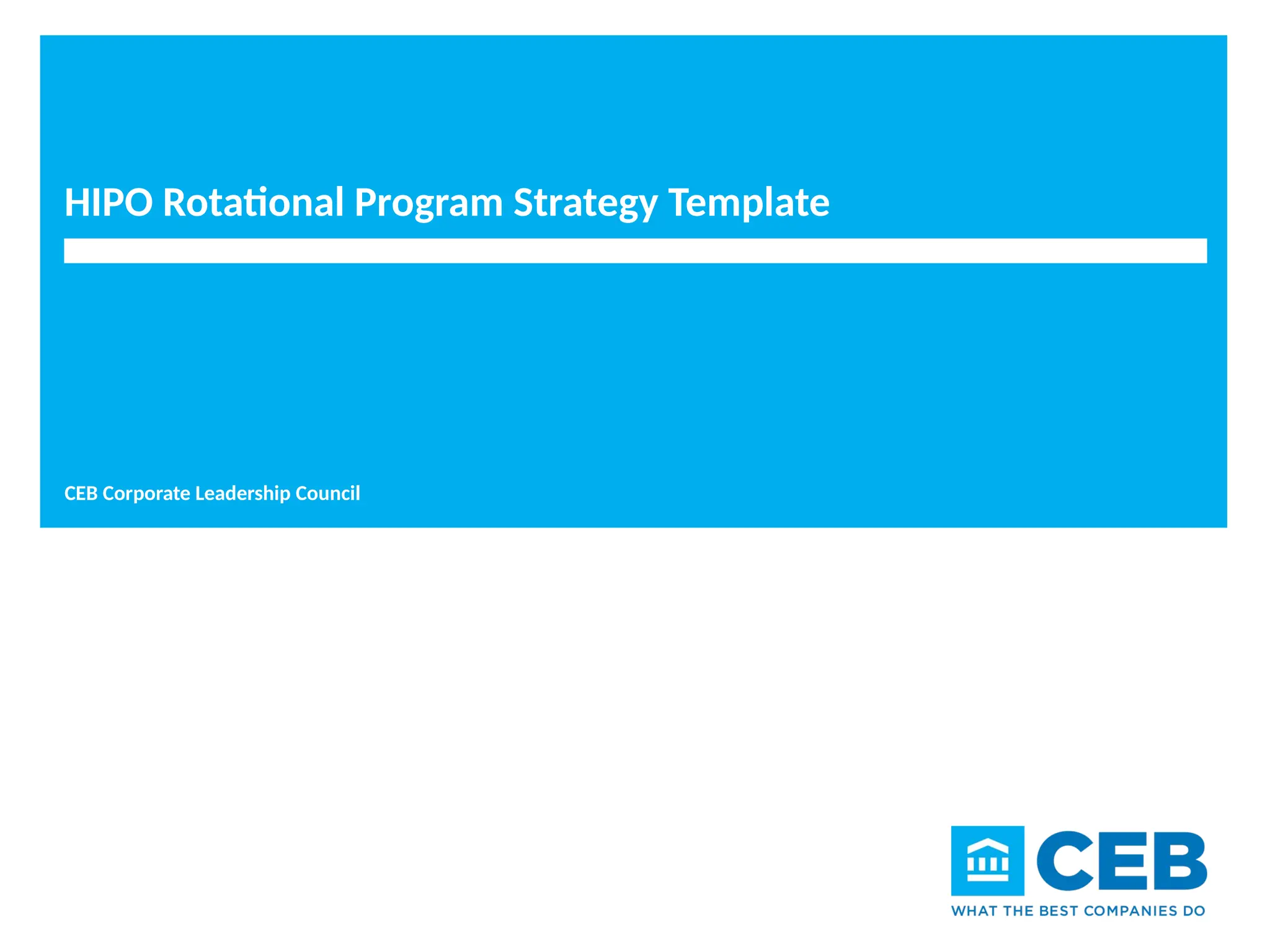 HIPO Rotational Program Strategy Template

CEB Corporate Leadership Council

CEB
WHAT THE BEST COMPANIES DO